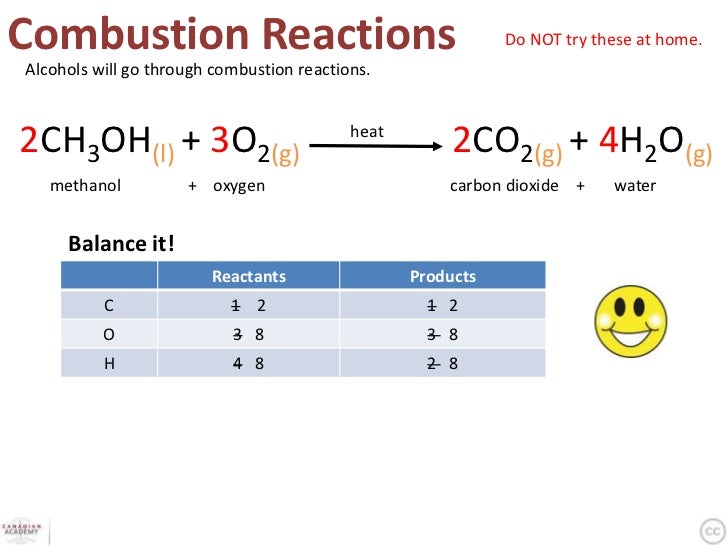 Combustion Reactions

Do NOT try these at home.

Alcohols will go through combustion reactions.

$2CH_3OH_{(l)} + 3O_{2(g)} \xrightarrow{heat} 2CO_{2(g)} + 4H_2O_{(g)}$

methanol + oxygen carbon dioxide + water

Balance it!

| | Reactants | Products |
|---|---|---|
| C | ~~1~~ 2 | ~~1~~ 2 |
| O | ~~3~~ 8 | ~~3~~ 8 |
| H | ~~4~~ 8 | ~~2~~ 8 |

CANADIAN ACADEMY

cc